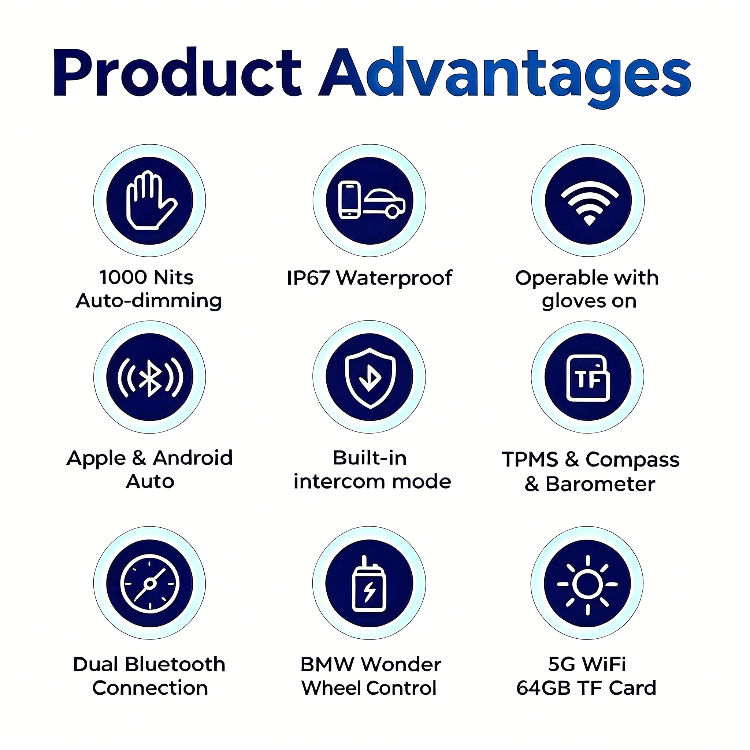 Product Advantages

1000 Nits Auto-dimming

IP67 Waterproof

Operable with gloves on

Apple & Android Auto

Built-in intercom mode

TF

TPMS & Compass & Barometer

Dual Bluetooth Connection

BMW Wonder Wheel Control

5G WiFi 64GB TF Card